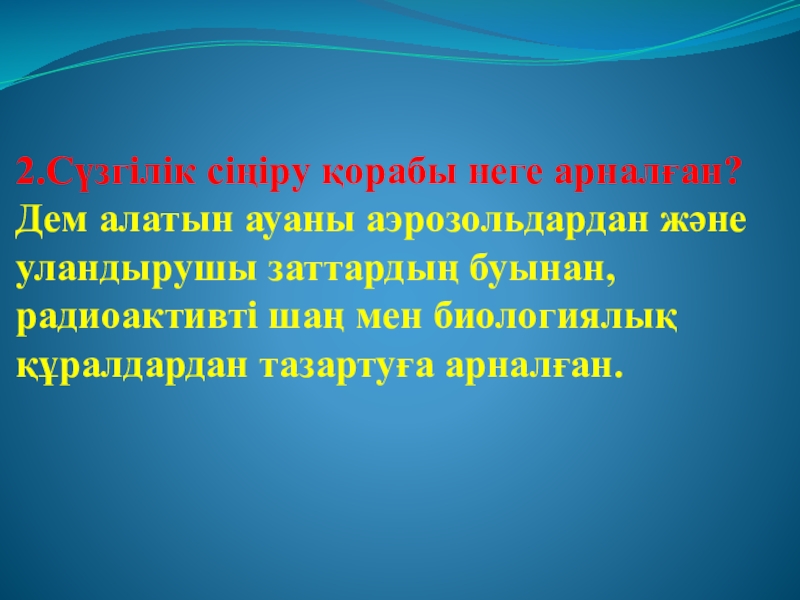 2.Сүзгілік сіңіру қорабы неге арналған? Дем алатын ауаны аэрозольдардан және уландырушы заттардың буынан, радиоактивті шаң мен биологиялық құралдардан тазартуға арналған.